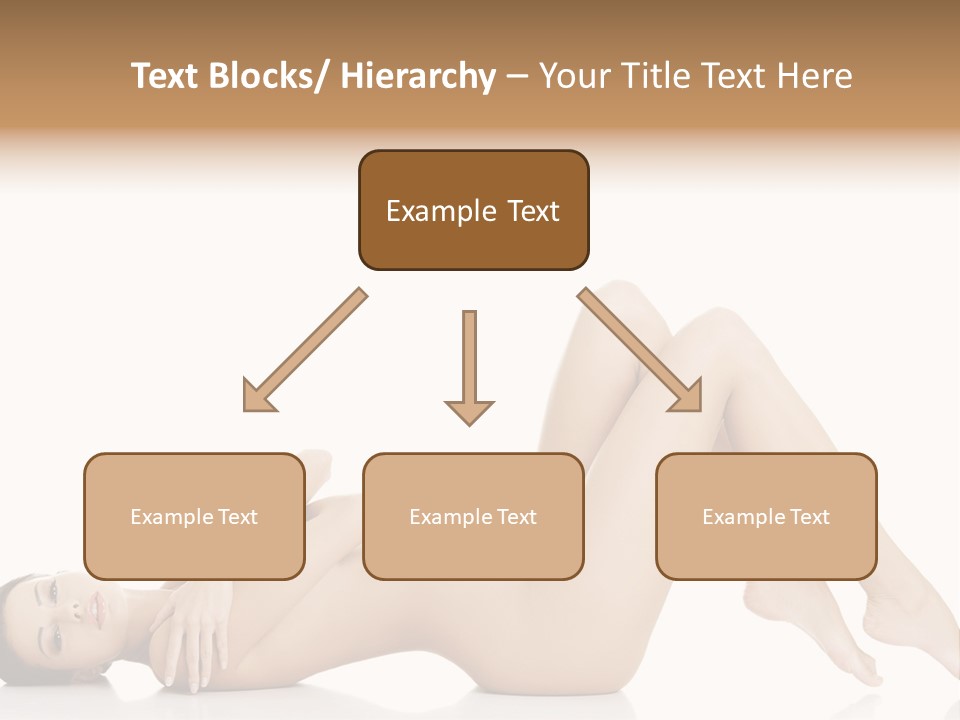 Text Blocks/ Hierarchy – Your Title Text Here

Example Text

Example Text

Example Text

Example Text